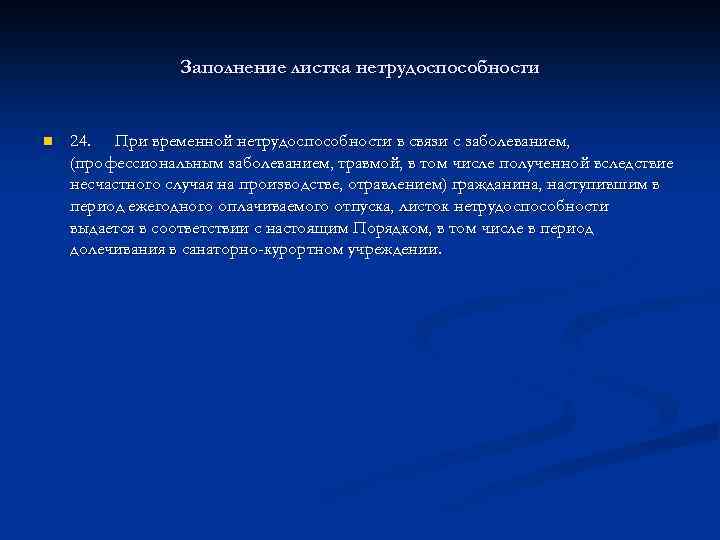 Заполнение листка нетрудоспособности

24. При временной нетрудоспособности в связи с заболеванием, (профессиональным заболеванием, травмой, в том числе полученной вследствие несчастного случая на производстве, отравлением) гражданина, наступившим в период ежегодного оплачиваемого отпуска, листок нетрудоспособности выдается в соответствии с настоящим Порядком, в том числе в период долечивания в санаторно-курортном учреждении.